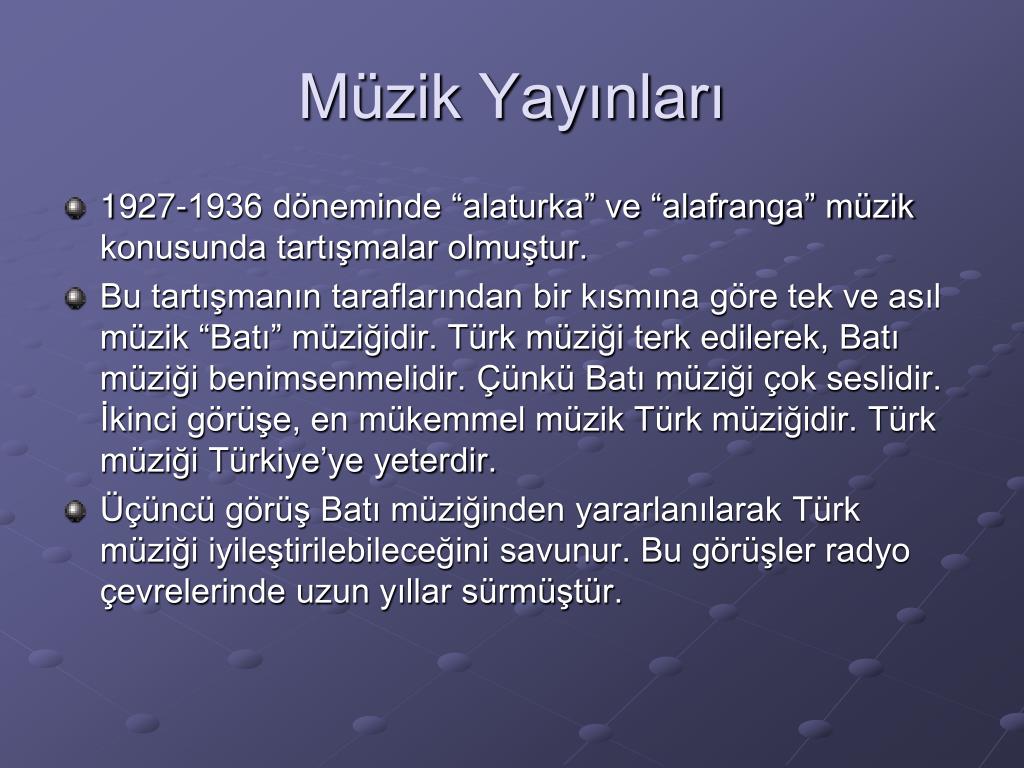 Müzik Yayınları

1927-1936 döneminde “alaturka” ve “alafranga” müzik konusunda tartışmalar olmuştur.

Bu tartışmanın taraflarından bir kısmına göre tek ve asıl müzik “Batı” müziğidir. Türk müziği terk edilerek, Batı müziği benimsenmelidir. Çünkü Batı müziği çok seslidir. İkinci görüşe, en mükemmel müzik Türk müziğidir. Türk müziği Türkiye’ye yeterdir.

Üçüncü görüş Batı müziğinden yararlanılarak Türk müziği iyileştirilebileceğini savunur. Bu görüşler radyo çevrelerinde uzun yıllar sürmüştür.